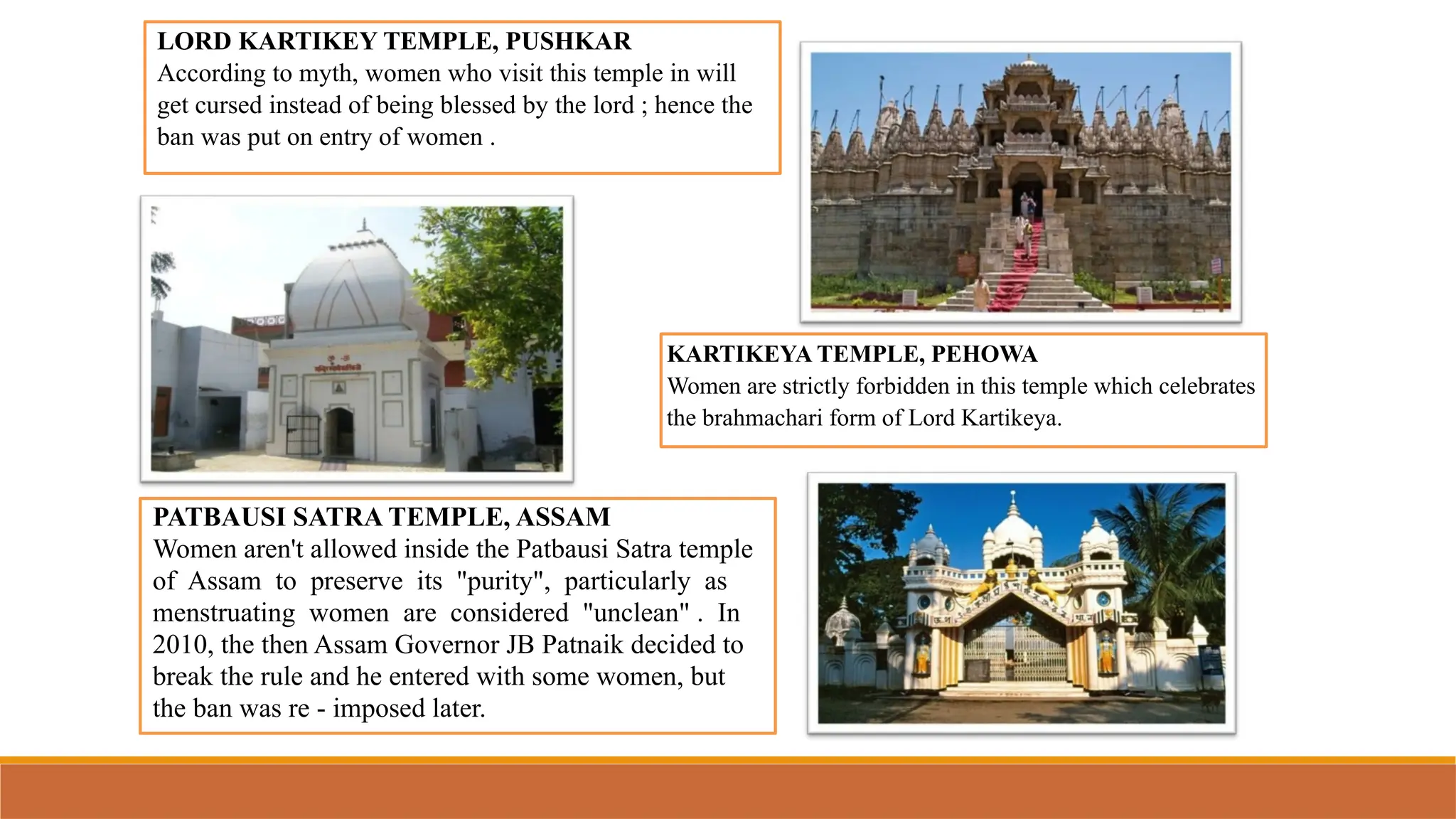 LORD KARTIKEY TEMPLE, PUSHKAR
According to myth, women who visit this temple in will get cursed instead of being blessed by the lord ; hence the ban was put on entry of women .

KARTIKEYA TEMPLE, PEHOWA
Women are strictly forbidden in this temple which celebrates the brahmachari form of Lord Kartikeya.

PATBAUSI SATRA TEMPLE, ASSAM
Women aren't allowed inside the Patbausi Satra temple of Assam to preserve its "purity", particularly as menstruating women are considered "unclean" . In 2010, the then Assam Governor JB Patnaik decided to break the rule and he entered with some women, but the ban was re - imposed later.